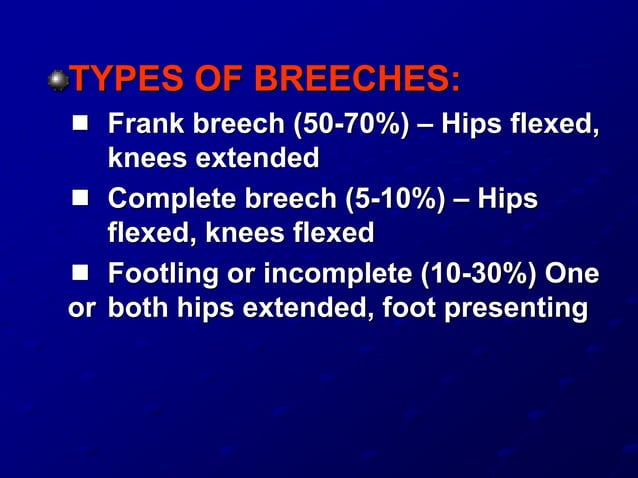 TYPES OF BREECHES:

Frank breech (50-70%) – Hips flexed, knees extended

Complete breech (5-10%) – Hips flexed, knees flexed

Footling or incomplete (10-30%) One or both hips extended, foot presenting